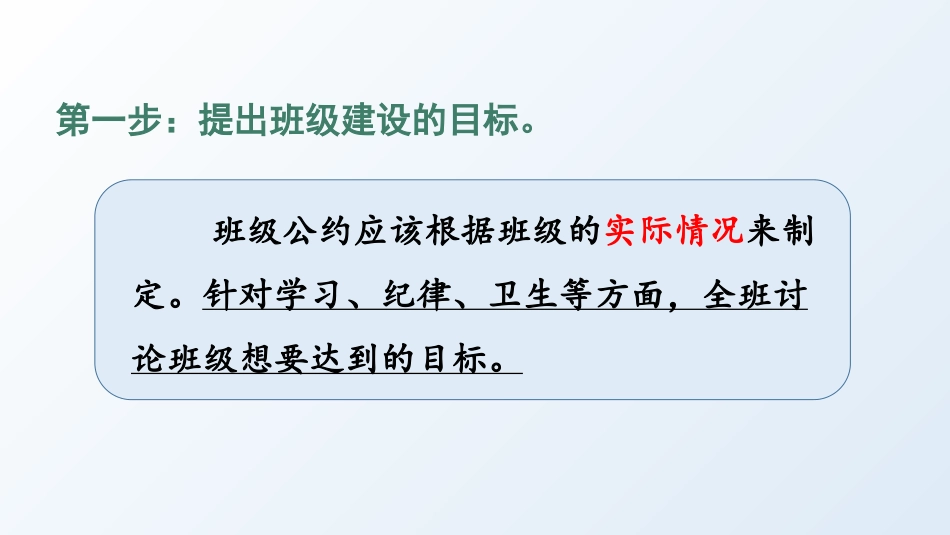 第一步：提出班级建设的目标。

班级公约应该根据班级的实际情况来制定。针对学习、纪律、卫生等方面，全班讨论班级想要达到的目标。